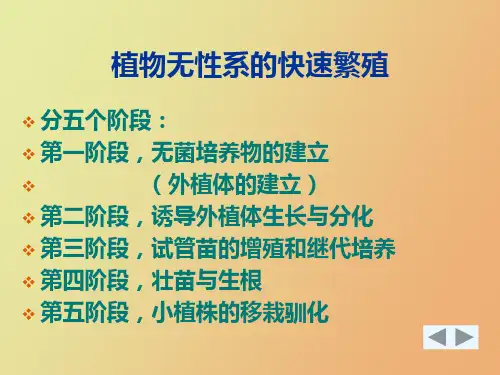 植物无性系的快速繁殖

❖ 分五个阶段：
❖ 第一阶段，无菌培养物的建立
❖ （外植体的建立）
❖ 第二阶段，诱导外植体生长与分化
❖ 第三阶段，试管苗的增殖和继代培养
❖ 第四阶段，壮苗与生根
❖ 第五阶段，小植株的移栽驯化